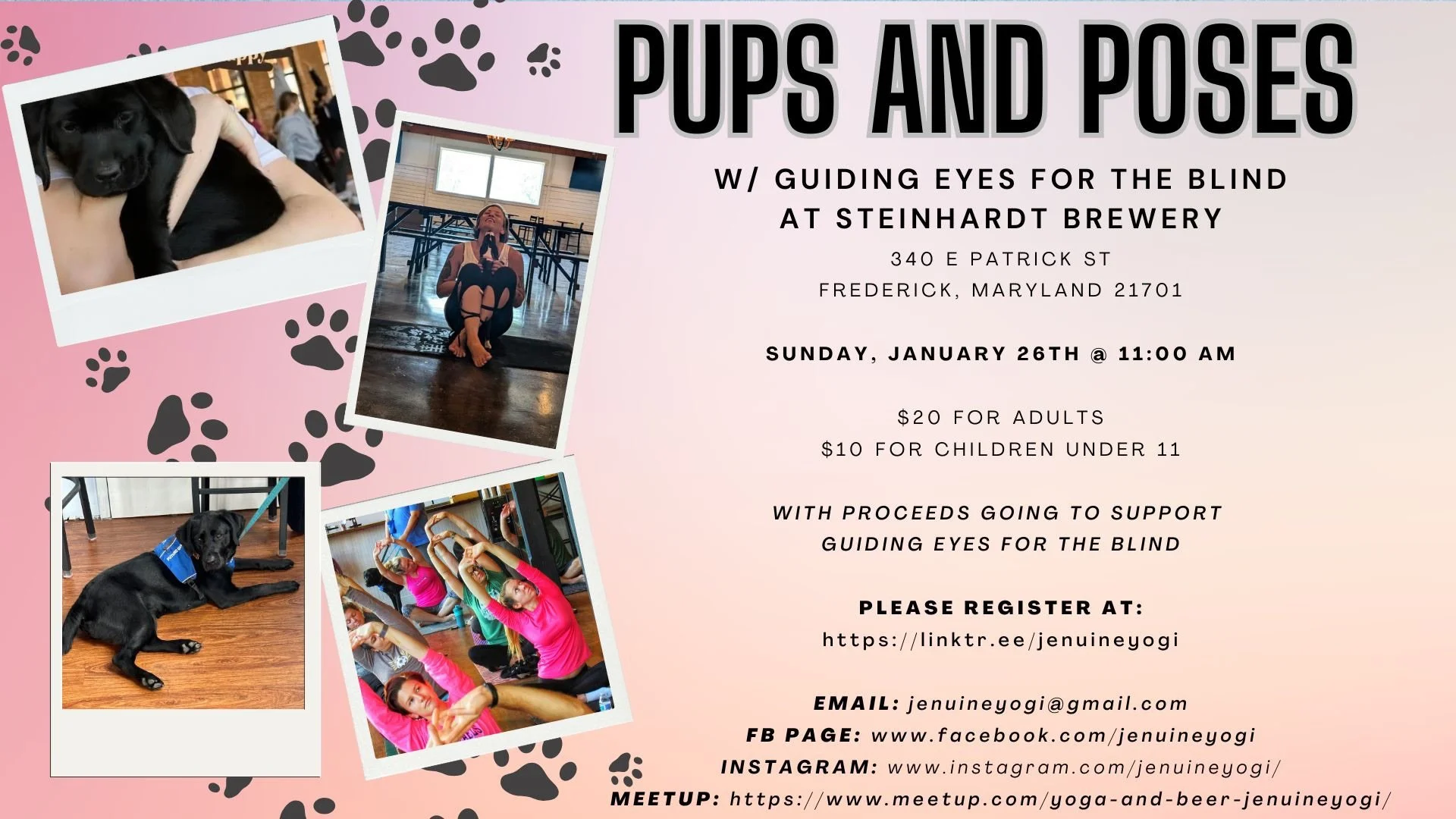 PUPS AND POSES

W/ GUIDING EYES FOR THE BLIND
AT STEINHARDT BREWERY

340 E PATRICK ST
FREDERICK, MARYLAND 21701

SUNDAY, JANUARY 26TH @ 11:00 AM

$20 FOR ADULTS
$10 FOR CHILDREN UNDER 11

WITH PROCEEDS GOING TO SUPPORT
GUIDING EYES FOR THE BLIND

PLEASE REGISTER AT:
https://linktr.ee/jenuineyogi

EMAIL: jenuineyogi@gmail.com
FB PAGE: www.facebook.com/jenuineyogi
INSTAGRAM: www.instagram.com/jenuineyogi/
MEETUP: https://www.meetup.com/yoga-and-beer-jenuineyogi/